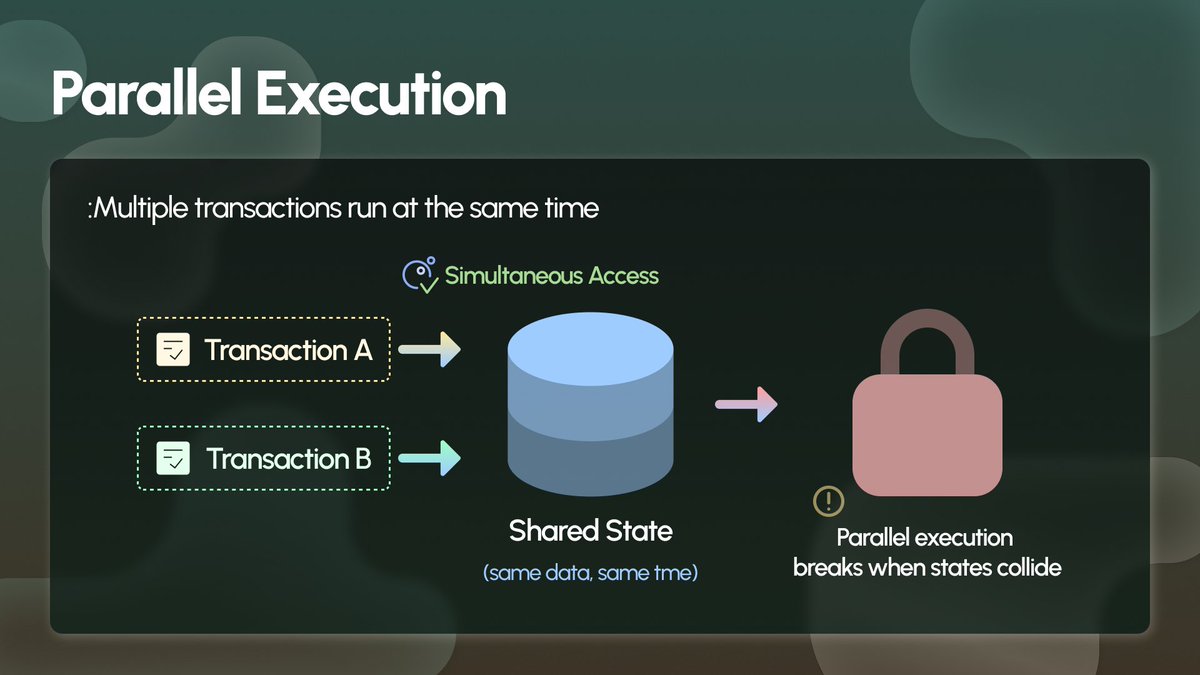 Parallel Execution

:Multiple transactions run at the same time

Simultaneous Access

Transaction A

Transaction B

Shared State

(same data, same tme)

Parallel execution breaks when states collide